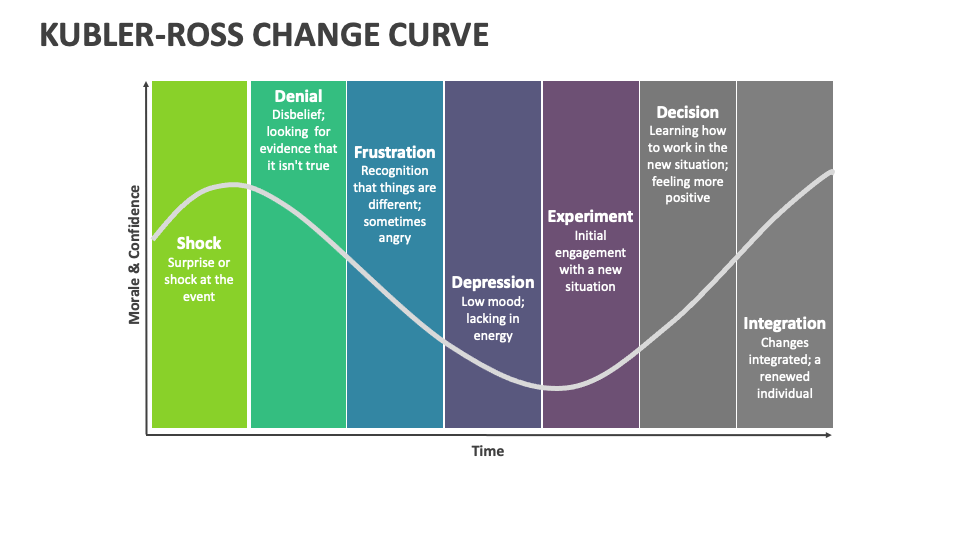 KUBLER-ROSS CHANGE CURVE

Morale & Confidence

Shock
Surprise or shock at the event

Denial
Disbelief; looking for evidence that it isn't true

Frustration
Recognition that things are different; sometimes angry

Depression
Low mood; lacking in energy

Experiment
Initial engagement with a new situation

Decision
Learning how to work in the new situation; feeling more positive

Integration
Changes integrated; a renewed individual

Time